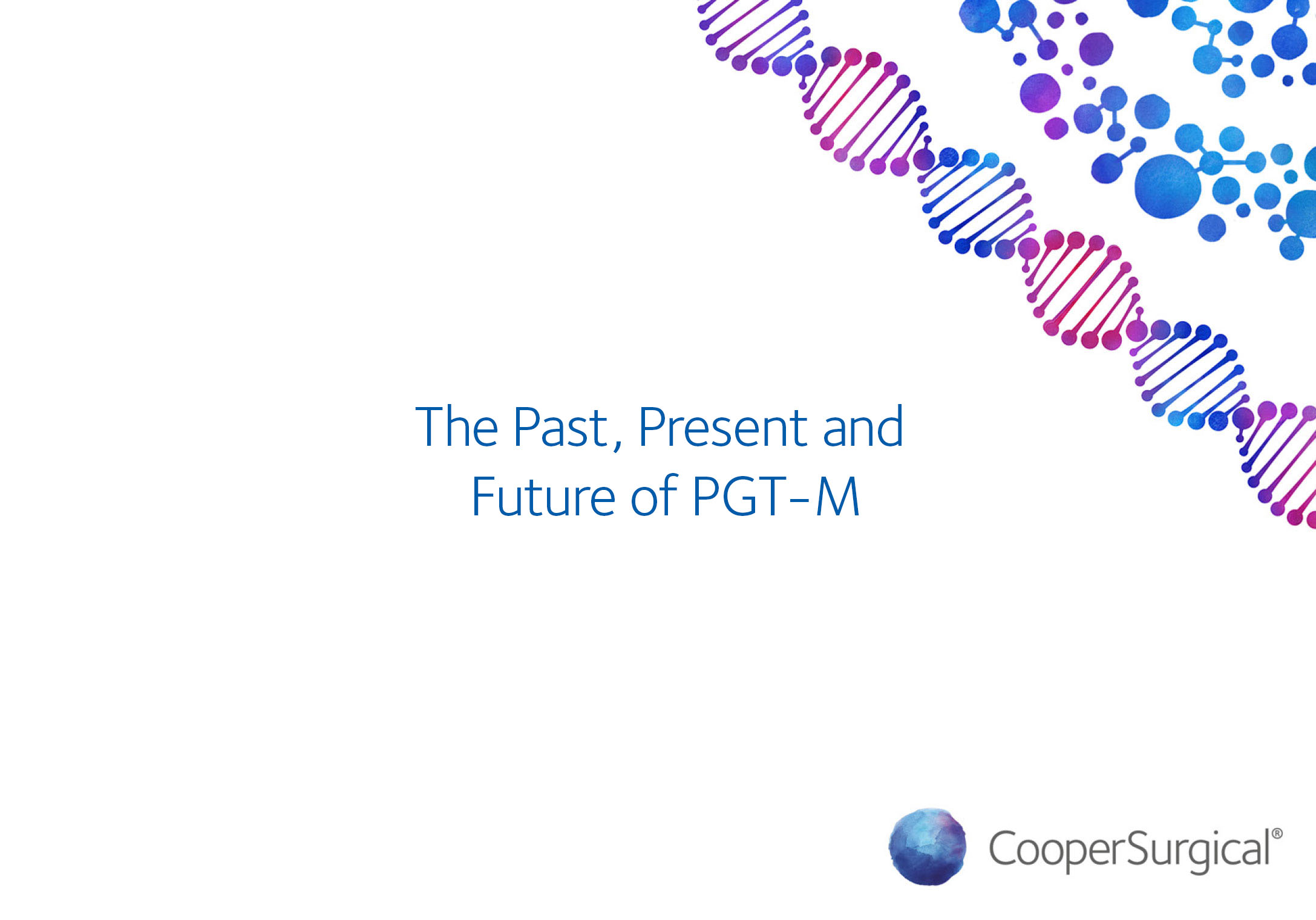 The Past, Present and Future of PGT-M

CooperSurgical®